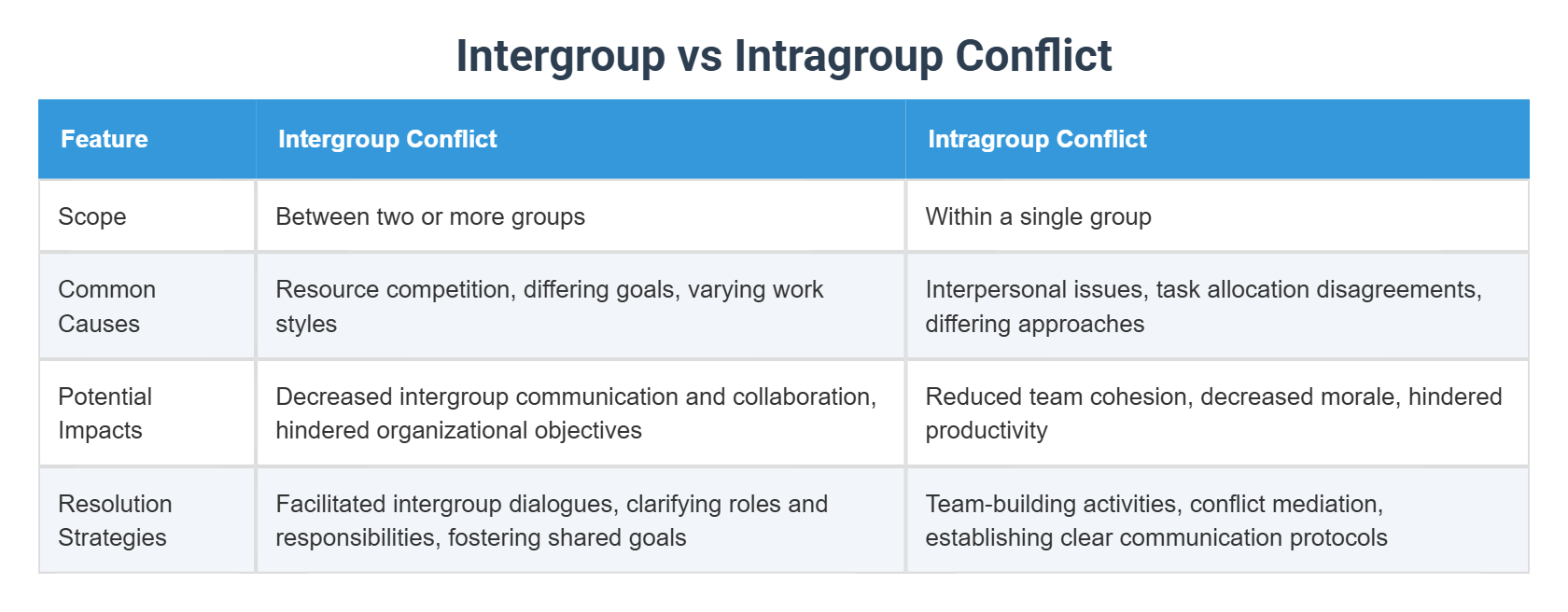 Intergroup vs Intragroup Conflict

| Feature | Intergroup Conflict | Intragroup Conflict |
|---|---|---|
| Scope | Between two or more groups | Within a single group |
| Common Causes | Resource competition, differing goals, varying work styles | Interpersonal issues, task allocation disagreements, differing approaches |
| Potential Impacts | Decreased intergroup communication and collaboration, hindered organizational objectives | Reduced team cohesion, decreased morale, hindered productivity |
| Resolution Strategies | Facilitated intergroup dialogues, clarifying roles and responsibilities, fostering shared goals | Team-building activities, conflict mediation, establishing clear communication protocols |